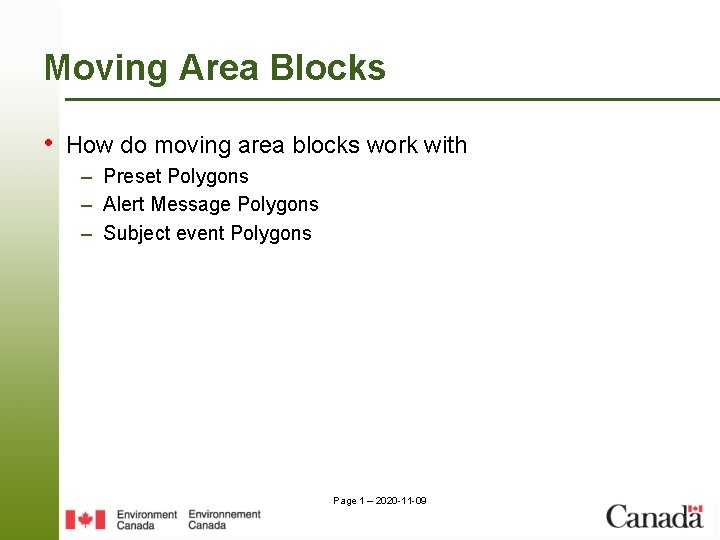 Moving Area Blocks

• How do moving area blocks work with
– Preset Polygons
– Alert Message Polygons
– Subject event Polygons

Page 1 – 2020-11-09

Environment Canada Environnement Canada

Canada